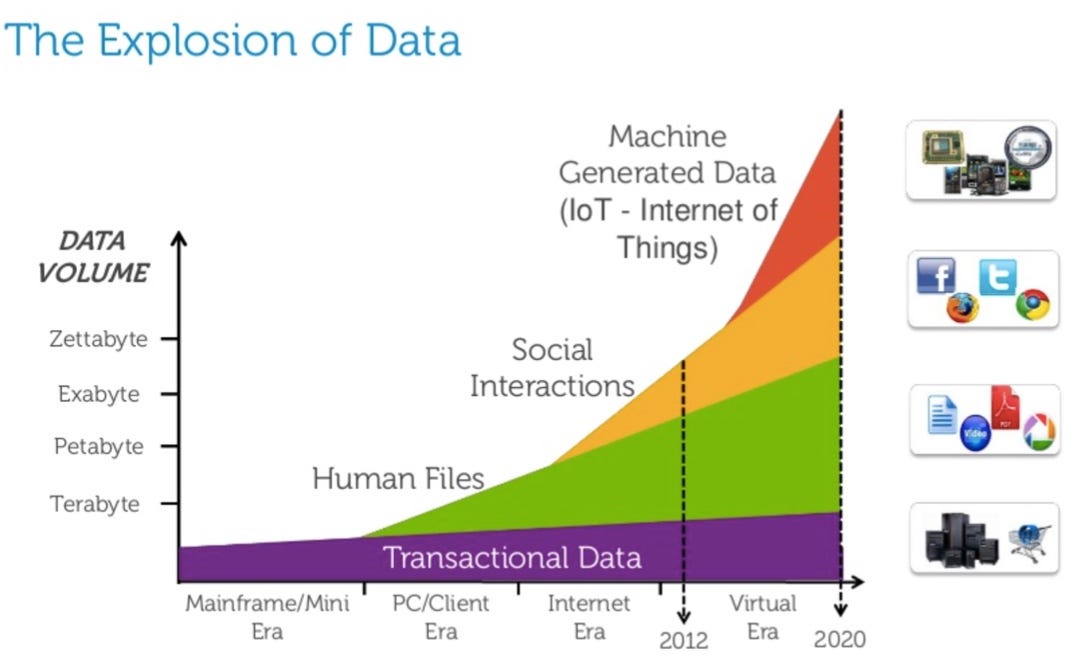 The Explosion of Data

DATA VOLUME

Zettabyte

Exabyte

Petabyte

Terabyte

Machine Generated Data (IoT - Internet of Things)

Social Interactions

Human Files

Transactional Data

Mainframe/Mini Era

PC/Client Era

Internet Era

2012

Virtual Era

2020

Video

PDF